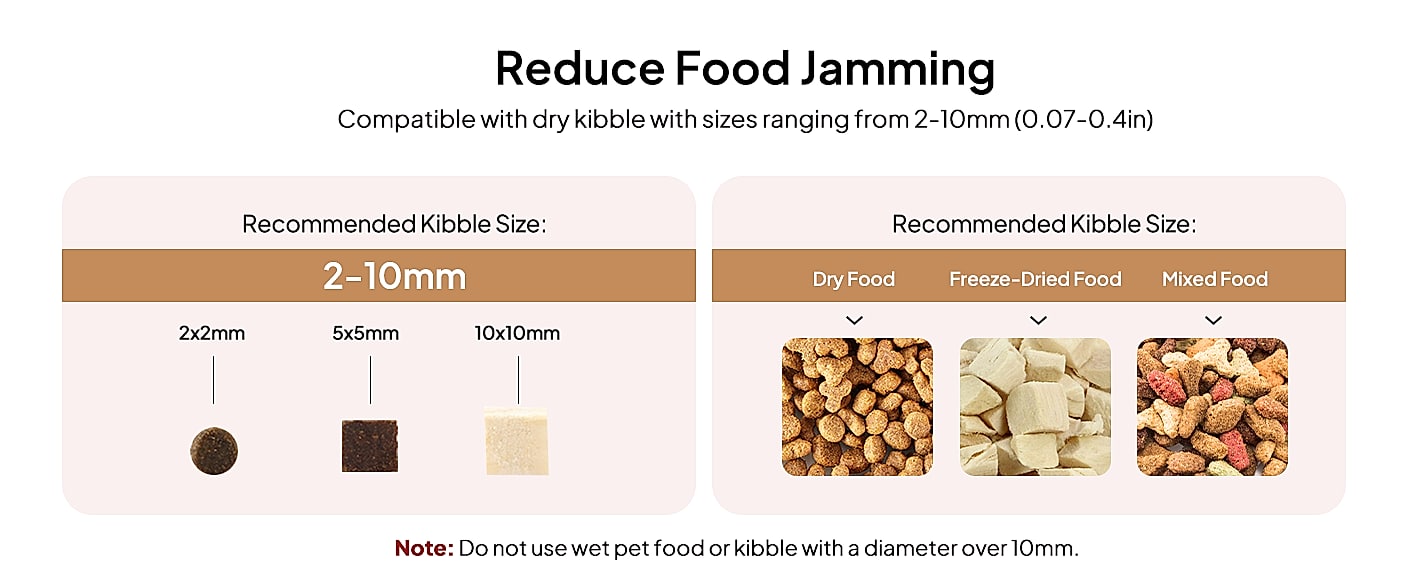 Reduce Food Jamming

Compatible with dry kibble with sizes ranging from 2-10mm (0.07-0.4in)

Recommended Kibble Size:

2-10mm

2x2mm

5x5mm

10x10mm

Recommended Kibble Size:

Dry Food

Freeze-Dried Food

Mixed Food

Note: Do not use wet pet food or kibble with a diameter over 10mm.